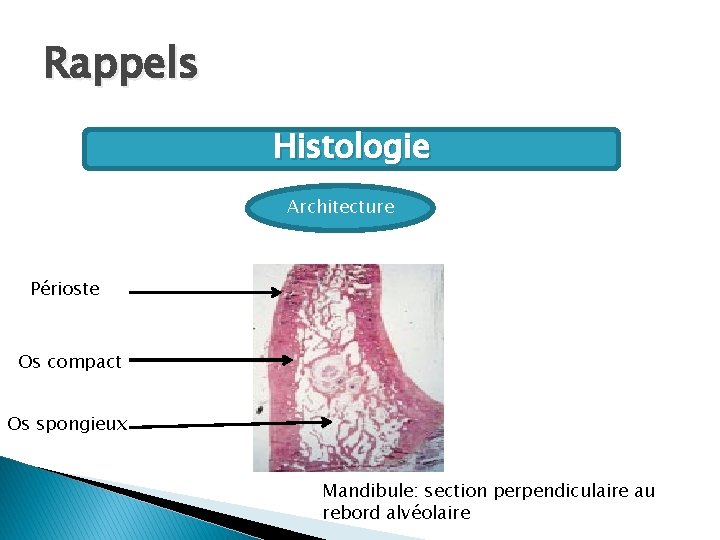 Rappels

Histologie

Architecture

Périoste

Os compact

Os spongieux

Mandibule: section perpendiculaire au rebord alvéolaire